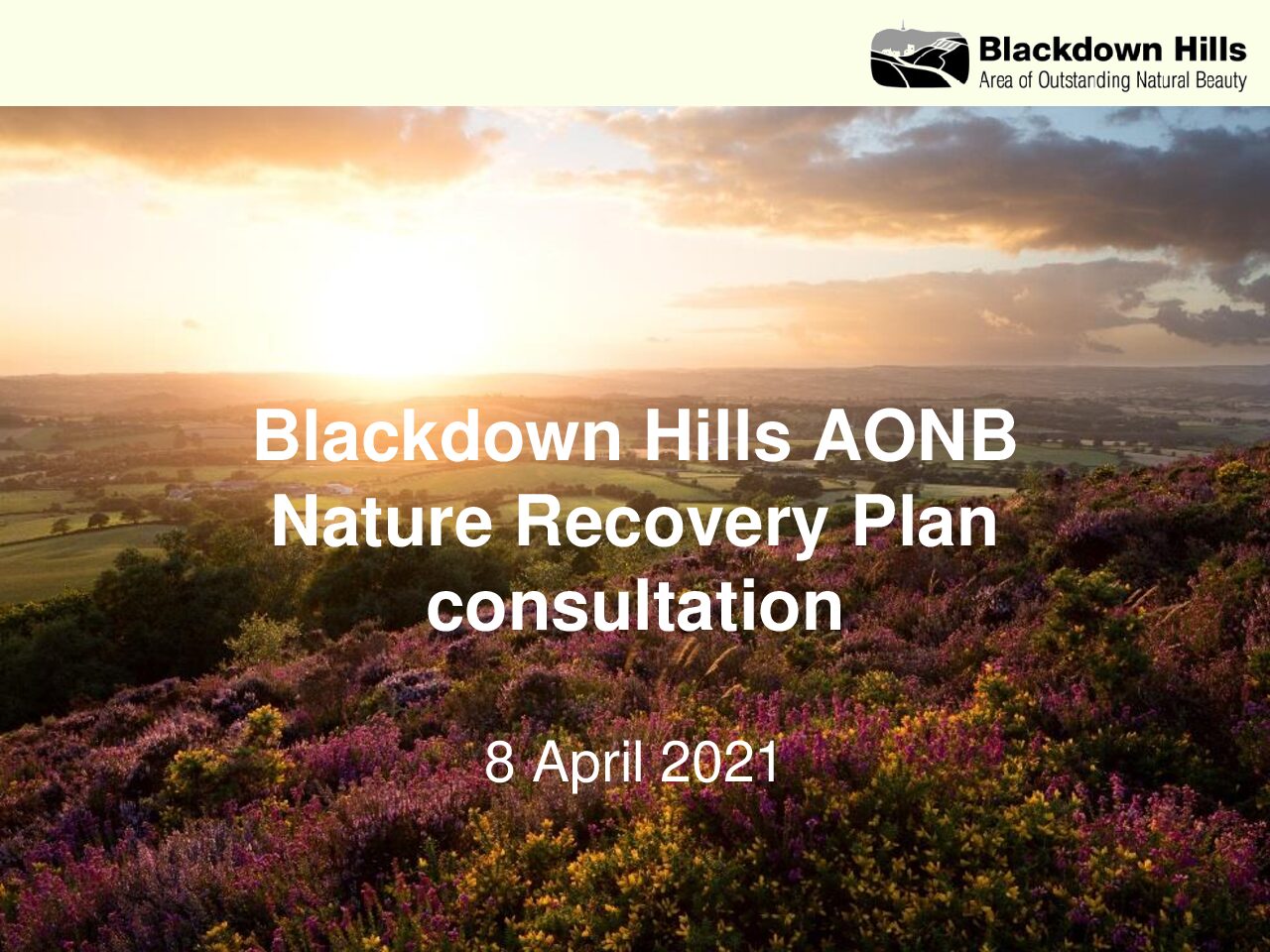 Blackdown Hills
Area of Outstanding Natural Beauty

Blackdown Hills AONB Nature Recovery Plan consultation

8 April 2021